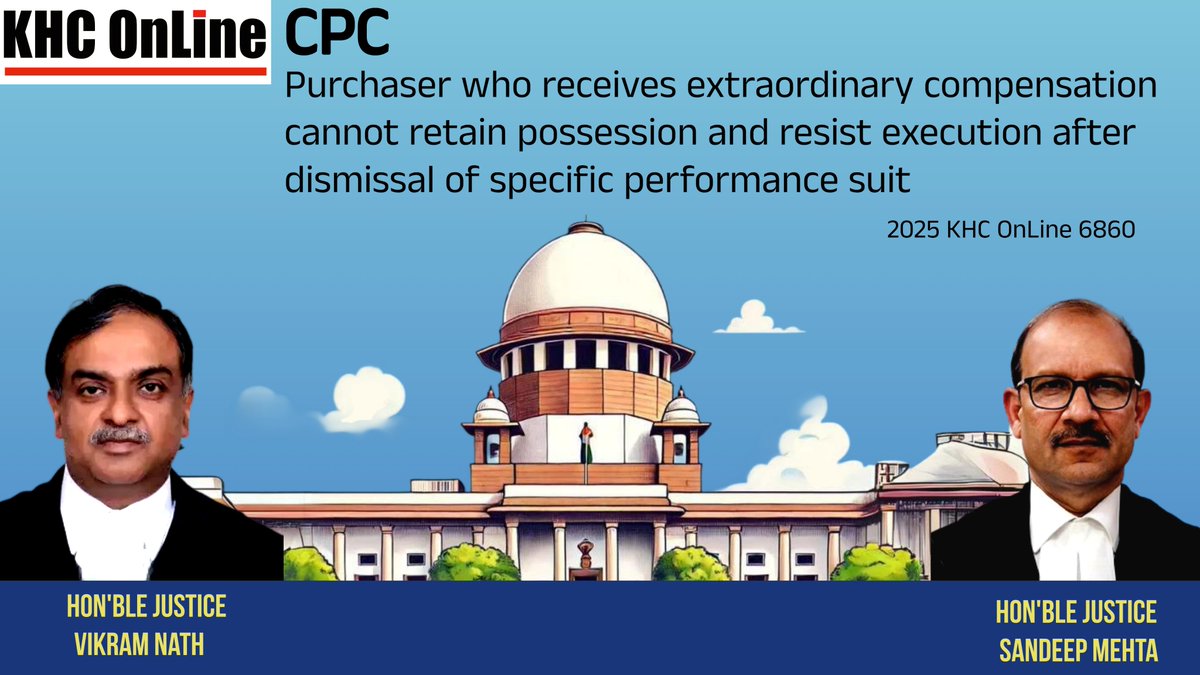 KHC OnLine

CPC

Purchaser who receives extraordinary compensation cannot retain possession and resist execution after dismissal of specific performance suit

2025 KHC OnLine 6860

HON'BLE JUSTICE VIKRAM NATH

HON'BLE JUSTICE SANDEEP MEHTA